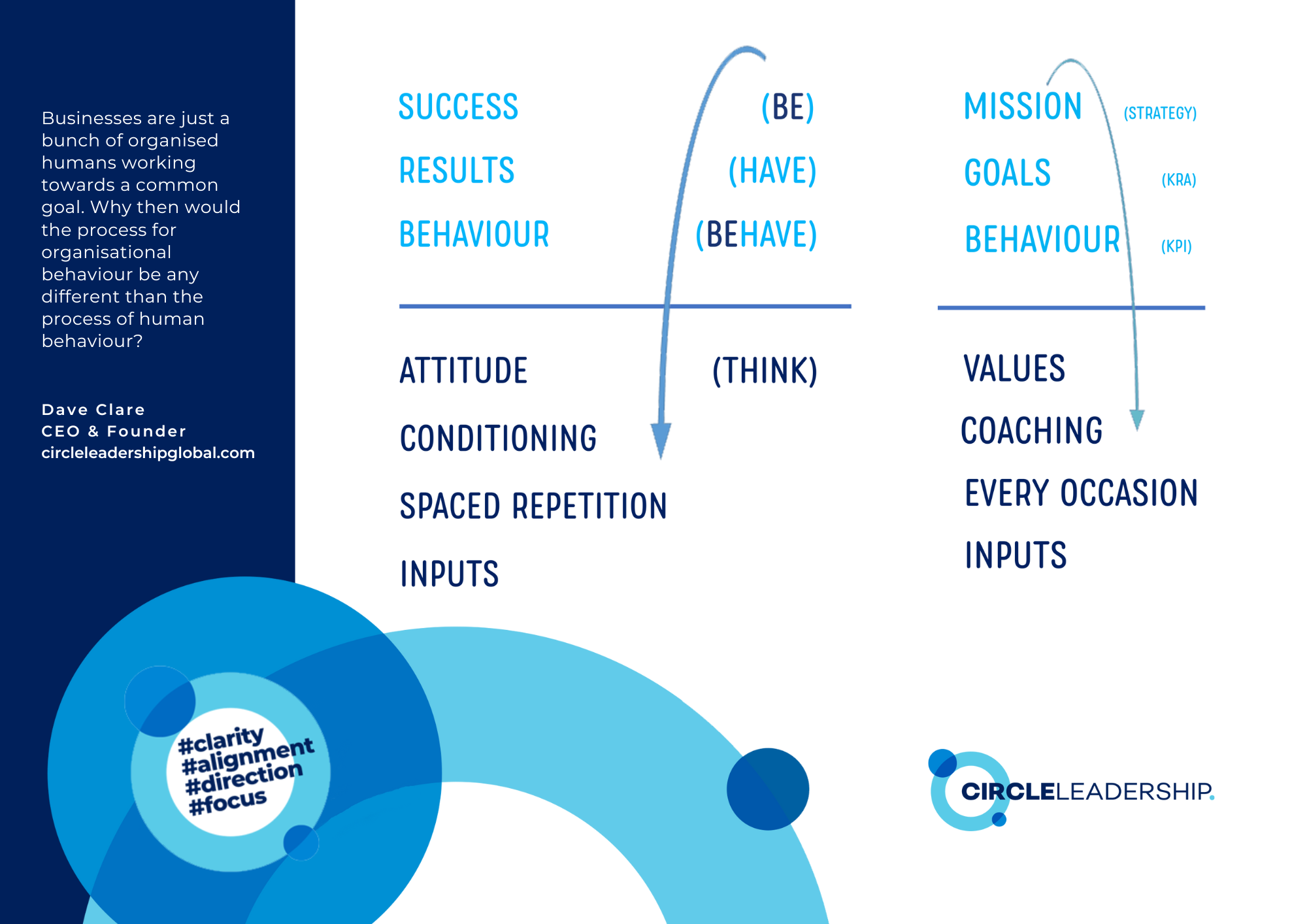 Businesses are just a bunch of organised humans working towards a common goal. Why then would the process for organisational behaviour be any different than the process of human behaviour?

Dave Clare
CEO & Founder
circleleadershipglobal.com

SUCCESS (BE)
RESULTS (HAVE)
BEHAVIOUR (BEHAVE)

ATTITUDE (THINK)
CONDITIONING
SPACED REPETITION
INPUTS

MISSION (STRATEGY)
GOALS (KRA)
BEHAVIOUR (KPI)

VALUES
COACHING
EVERY OCCASION
INPUTS

#clarity
#alignment
#direction
#focus

CIRCLELEADERSHIP.